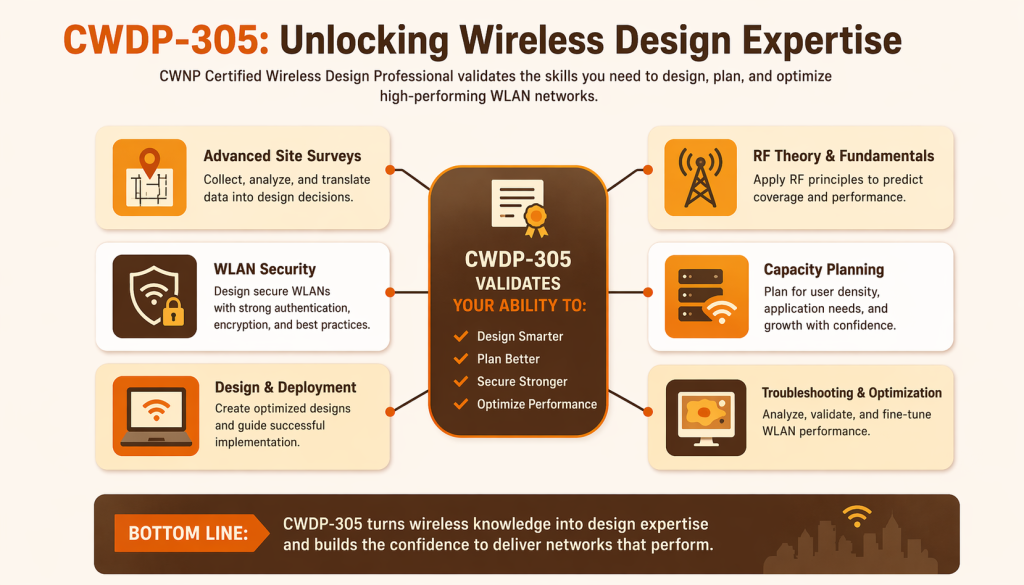 CWDP-305: Unlocking Wireless Design Expertise

CWNP Certified Wireless Design Professional validates the skills you need to design, plan, and optimize high-performing WLAN networks.

Advanced Site Surveys
Collect, analyze, and translate data into design decisions.

WLAN Security
Design secure WLANs with strong authentication, encryption, and best practices.

Design & Deployment
Create optimized designs and guide successful implementation.

CWDP-305
VALIDATES
YOUR ABILITY TO:
Design Smarter
Plan Better
Secure Stronger
Optimize Performance

RF Theory & Fundamentals
Apply RF principles to predict coverage and performance.

Capacity Planning
Plan for user density, application needs, and growth with confidence.

Troubleshooting & Optimization
Analyze, validate, and fine-tune WLAN performance.

BOTTOM LINE: CWDP-305 turns wireless knowledge into design expertise and builds the confidence to deliver networks that perform.